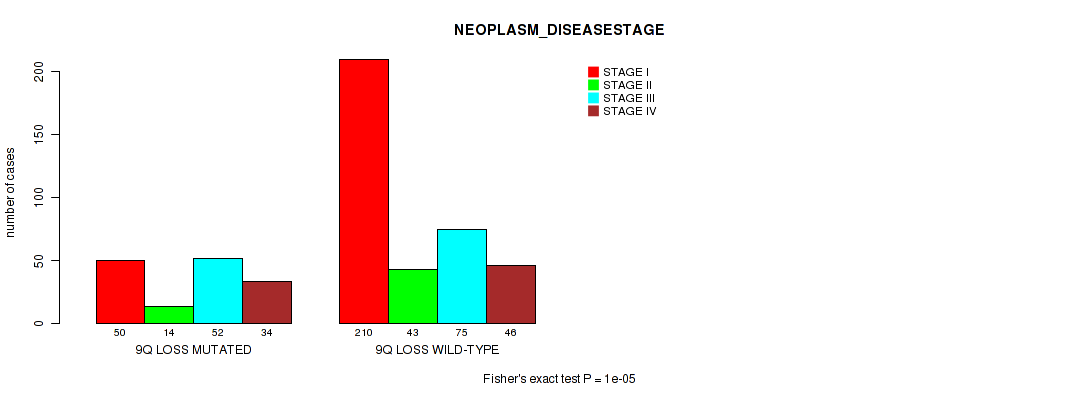 NEOPLASM_DISEASESTAGE

STAGE I
STAGE II
STAGE III
STAGE IV

number of cases

0
50
100
150
200

50 14 52 34
9Q LOSS MUTATED

210 43 75 46
9Q LOSS WILD-TYPE

Fisher's exact test P = 1e-05